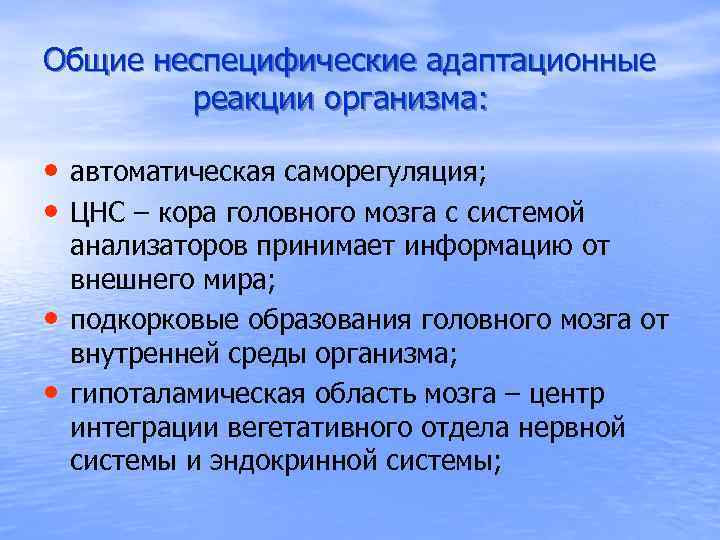 Общие неспецифические адаптационные реакции организма:

• автоматическая саморегуляция;
• ЦНС – кора головного мозга с системой анализаторов принимает информацию от внешнего мира;
• подкорковые образования головного мозга от внутренней среды организма;
• гипоталамическая область мозга – центр интеграции вегетативного отдела нервной системы и эндокринной системы;